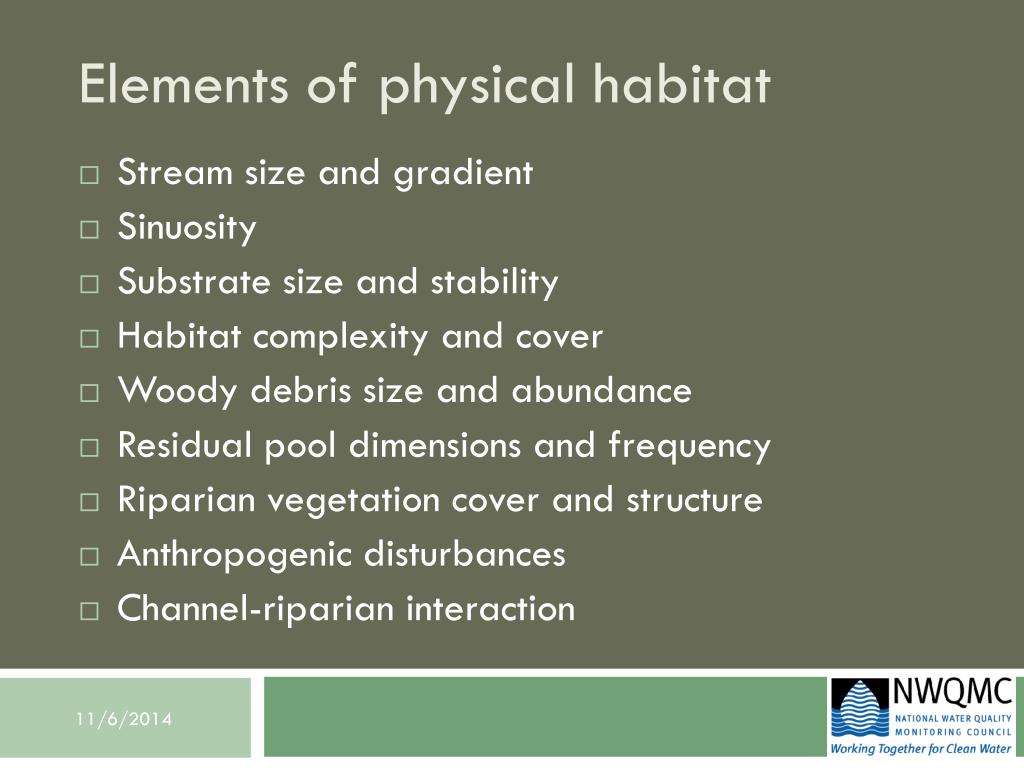 Elements of physical habitat

□ Stream size and gradient
□ Sinuosity
□ Substrate size and stability
□ Habitat complexity and cover
□ Woody debris size and abundance
□ Residual pool dimensions and frequency
□ Riparian vegetation cover and structure
□ Anthropogenic disturbances
□ Channel-riparian interaction

11/6/2014

NWQMC
NATIONAL WATER QUALITY MONITORING COUNCIL
Working Together for Clean Water